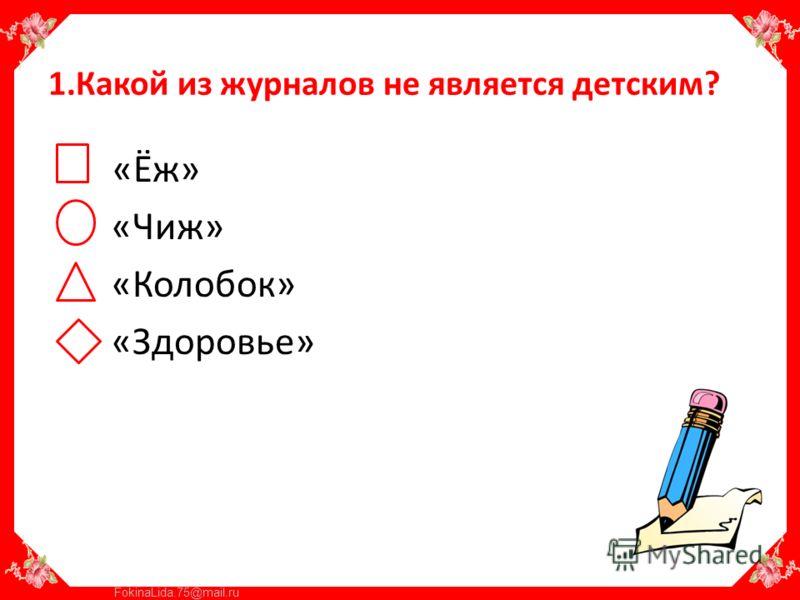 1.Какой из журналов не является детским?

«Ёж»

«Чиж»

«Колобок»

«Здоровье»

MyShared

FokinaLida.75@mail.ru